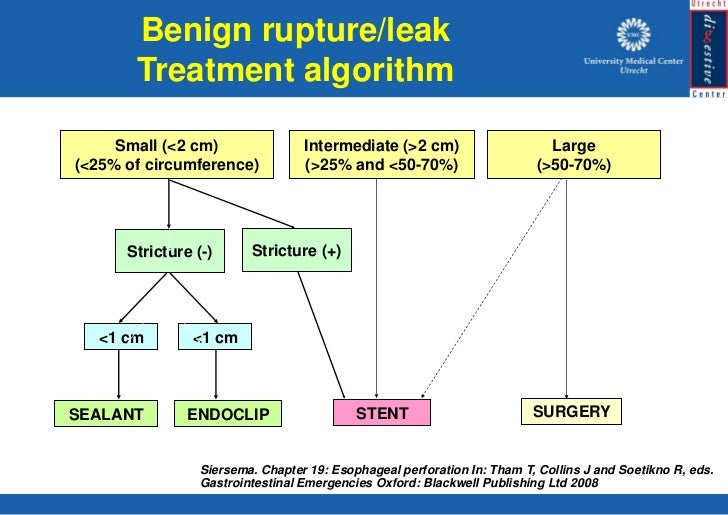 Benign rupture/leak
Treatment algorithm

UMC
University Medical Center
Utrecht

Utrecht
digestive
Center

Small (<2 cm)
(<25% of circumference)

Intermediate (>2 cm)
(>25% and <50-70%)

Large
(>50-70%)

Stricture (-)

Stricture (+)

<1 cm

<1 cm

SEALANT

ENDOCLIP

STENT

SURGERY

Siersema. Chapter 19: Esophageal perforation In: Tham T, Collins J and Soetikno R, eds. Gastrointestinal Emergencies Oxford: Blackwell Publishing Ltd 2008